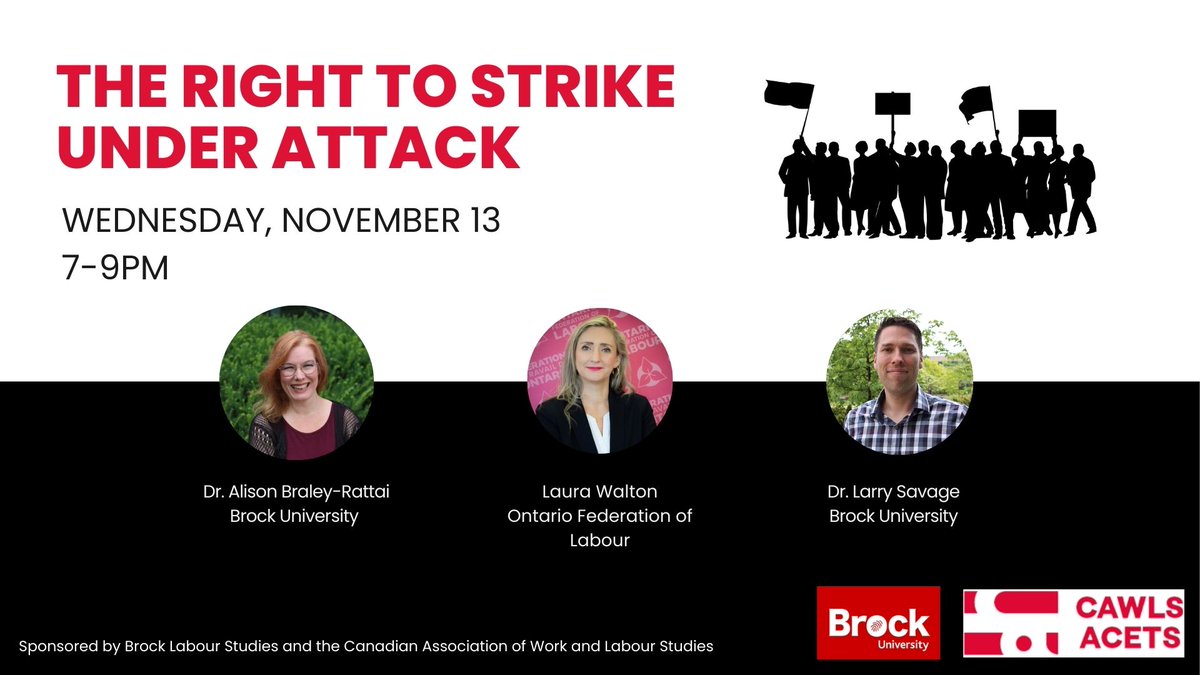 THE RIGHT TO STRIKE UNDER ATTACK

WEDNESDAY, NOVEMBER 13
7-9PM

Dr. Alison Braley-Rattai
Brock University

Laura Walton
Ontario Federation of Labour

Dr. Larry Savage
Brock University

Sponsored by Brock Labour Studies and the Canadian Association of Work and Labour Studies

Brock University

CAWLS ACETS